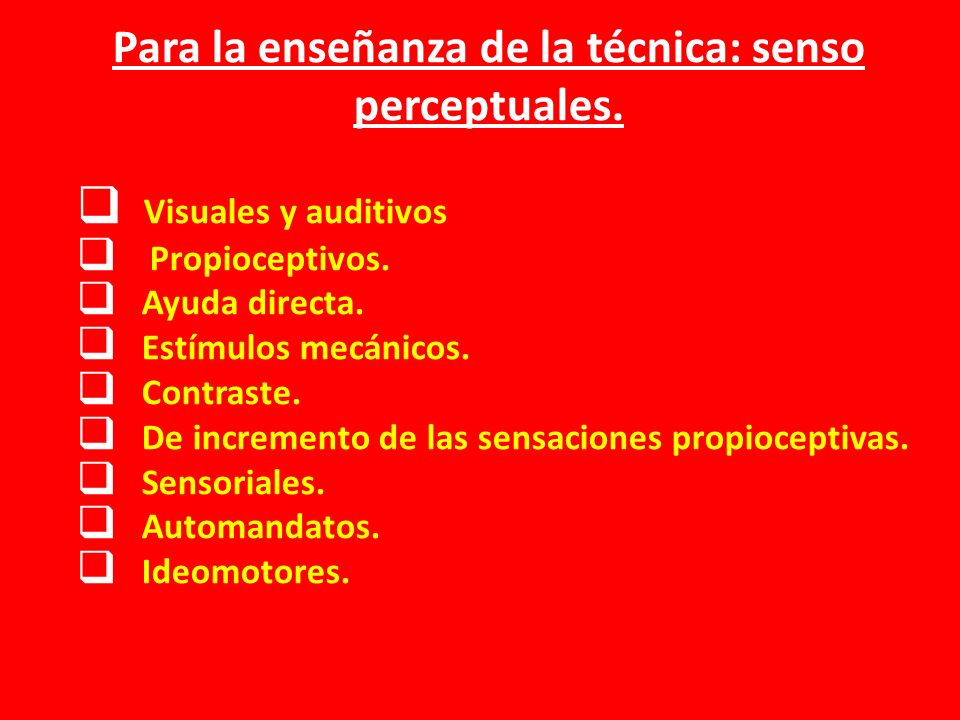 Para la enseñanza de la técnica: senso perceptuales.

❑ Visuales y auditivos
❑ Propioceptivos.
❑ Ayuda directa.
❑ Estímulos mecánicos.
❑ Contraste.
❑ De incremento de las sensaciones propioceptivas.
❑ Sensoriales.
❑ Automandatos.
❑ Ideomotores.